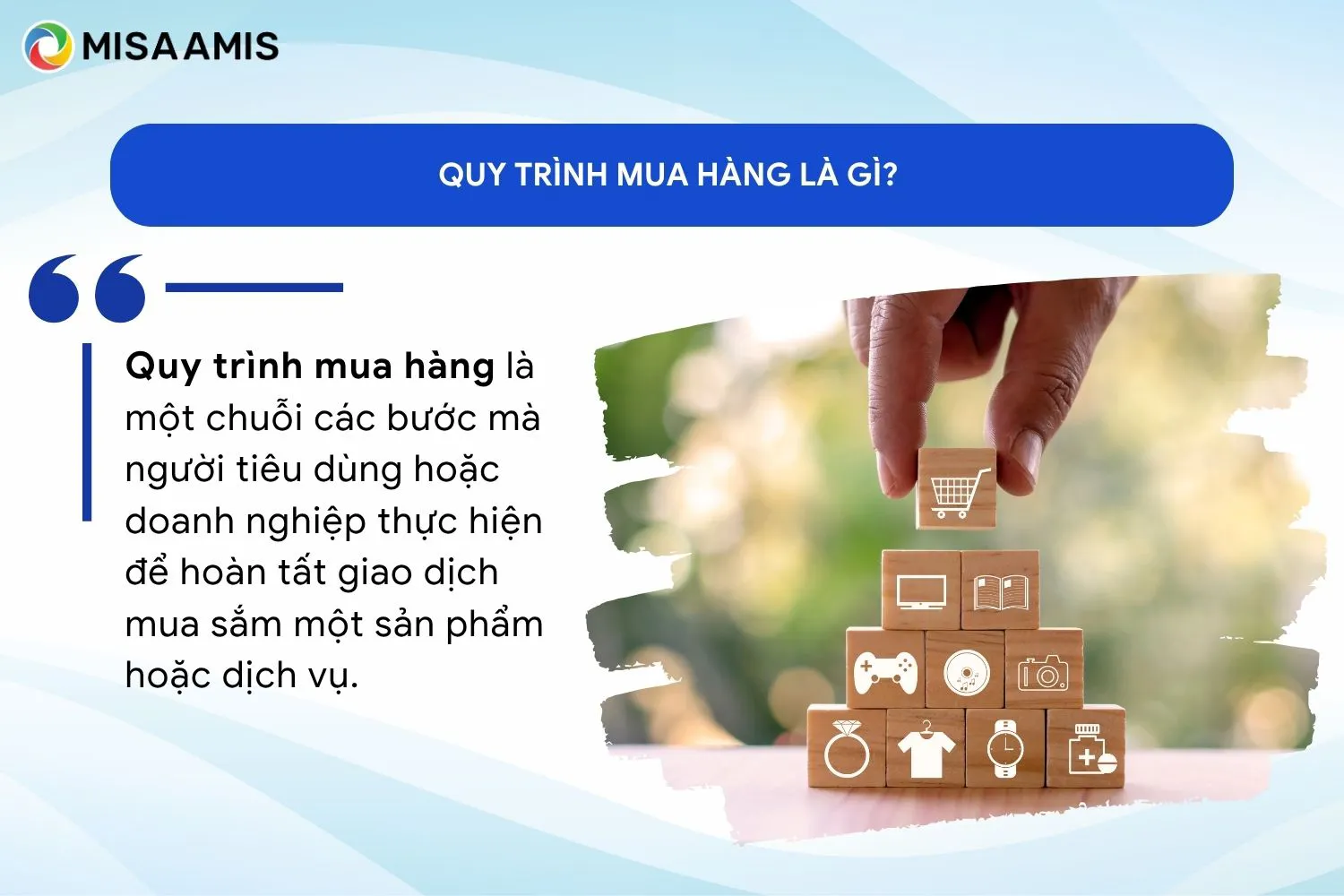 MISA AMIS

QUY TRÌNH MUA HÀNG LÀ GÌ?

Quy trình mua hàng là một chuỗi các bước mà người tiêu dùng hoặc doanh nghiệp thực hiện để hoàn tất giao dịch mua sắm một sản phẩm hoặc dịch vụ.